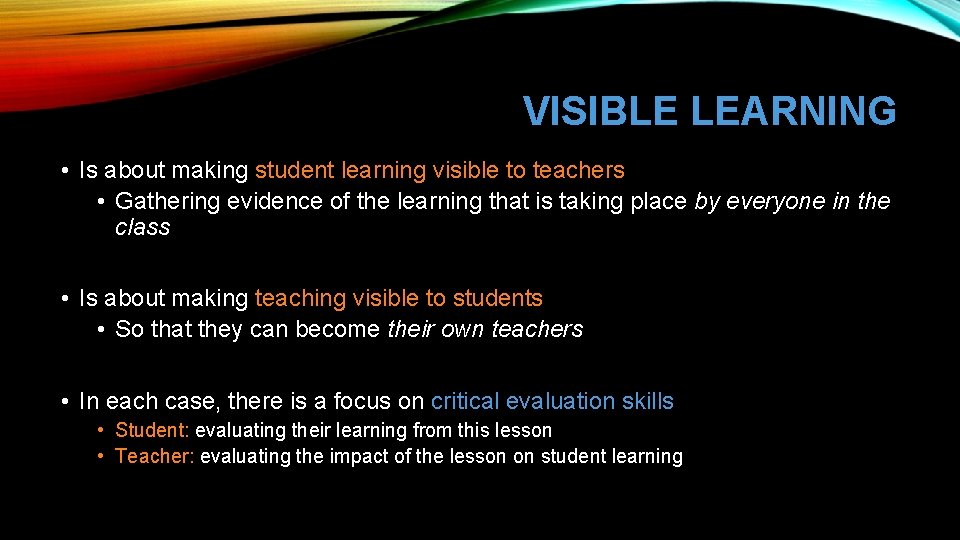 VISIBLE LEARNING

• Is about making student learning visible to teachers
  • Gathering evidence of the learning that is taking place by everyone in the class

• Is about making teaching visible to students
  • So that they can become their own teachers

• In each case, there is a focus on critical evaluation skills
  • Student: evaluating their learning from this lesson
  • Teacher: evaluating the impact of the lesson on student learning